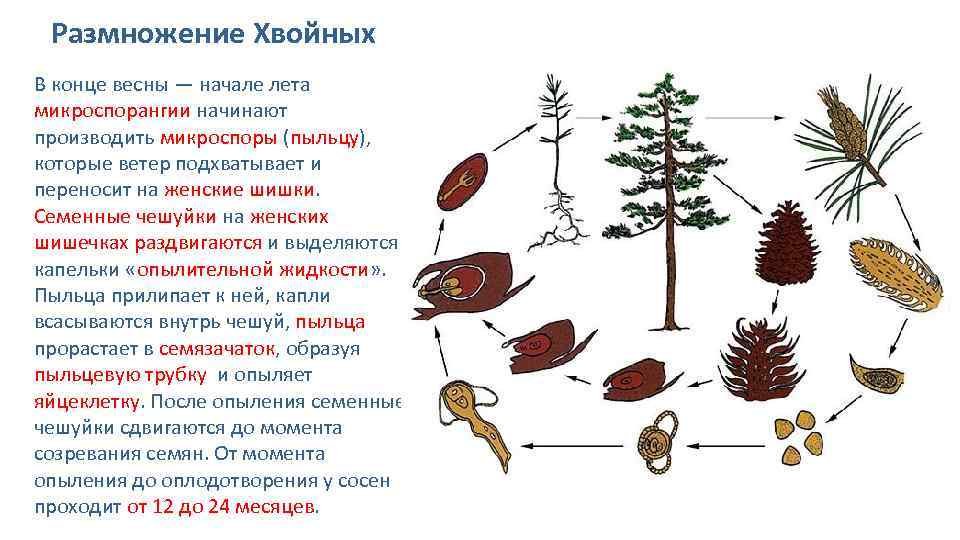 Размножение Хвойных

В конце весны — начале лета микроспорангии начинают производить микроспоры (пыльцу), которые ветер подхватывает и переносит на женские шишки. Семенные чешуйки на женских шишечках раздвигаются и выделяются капельки «опылительной жидкости». Пыльца прилипает к ней, капли всасываются внутрь чешуй, пыльца прорастает в семязачаток, образуя пыльцевую трубку и опыляет яйцеклетку. После опыления семенные чешуйки сдвигаются до момента созревания семян. От момента опыления до оплодотворения у сосен проходит от 12 до 24 месяцев.